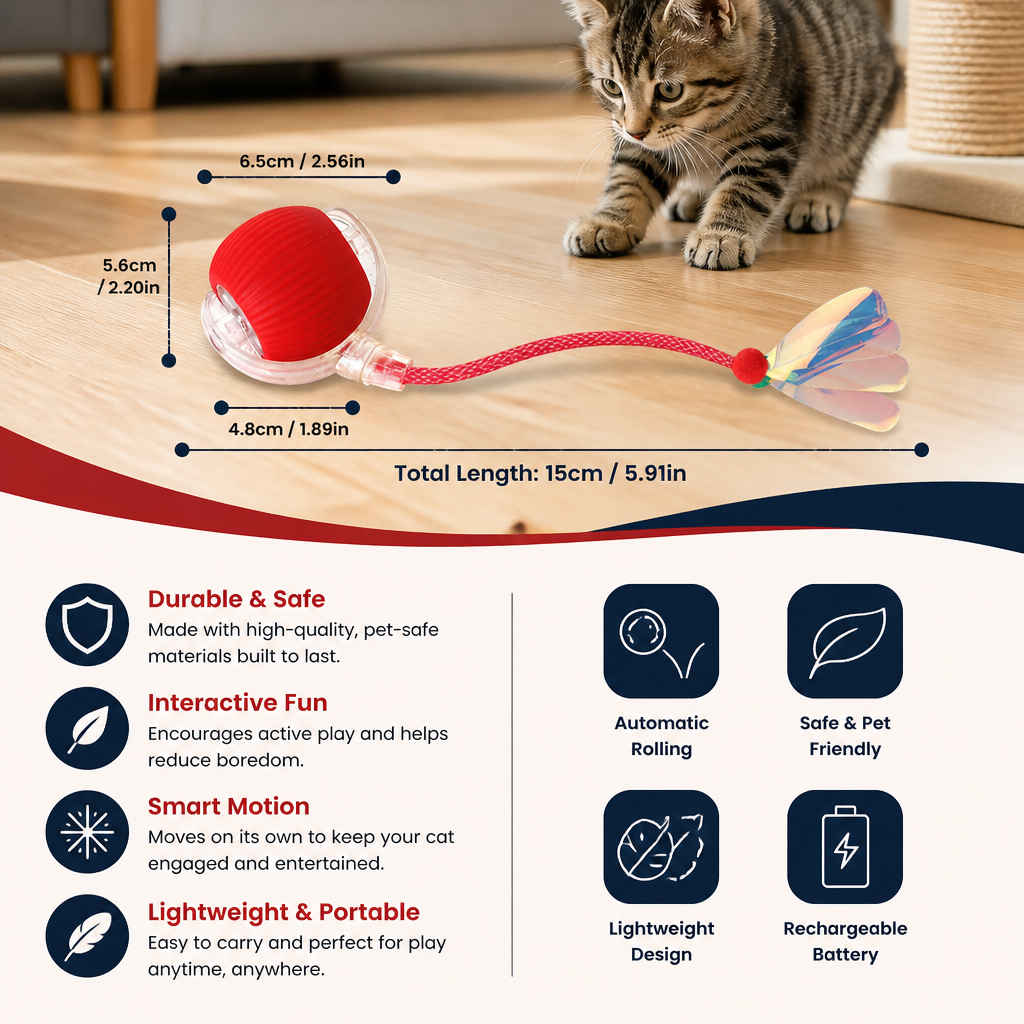 6.5cm / 2.56in

5.6cm / 2.20in

4.8cm / 1.89in

Total Length: 15cm / 5.91in

Durable & Safe
Made with high-quality, pet-safe materials built to last.

Interactive Fun
Encourages active play and helps reduce boredom.

Smart Motion
Moves on its own to keep your cat engaged and entertained.

Lightweight & Portable
Easy to carry and perfect for play anytime, anywhere.

Automatic Rolling

Safe & Pet Friendly

Lightweight Design

Rechargeable Battery